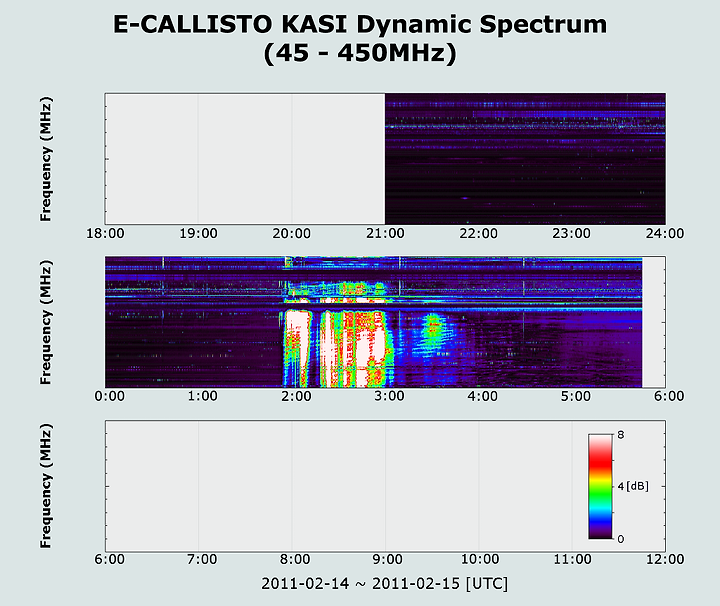 E-CALLISTO KASI Dynamic Spectrum
(45 - 450MHz)

Frequency (MHz)

18:00 19:00 20:00 21:00 22:00 23:00 24:00

Frequency (MHz)

0:00 1:00 2:00 3:00 4:00 5:00 6:00

Frequency (MHz)

8
4 [dB]
0

6:00 7:00 8:00 9:00 10:00 11:00 12:00

2011-02-14 ~ 2011-02-15 [UTC]